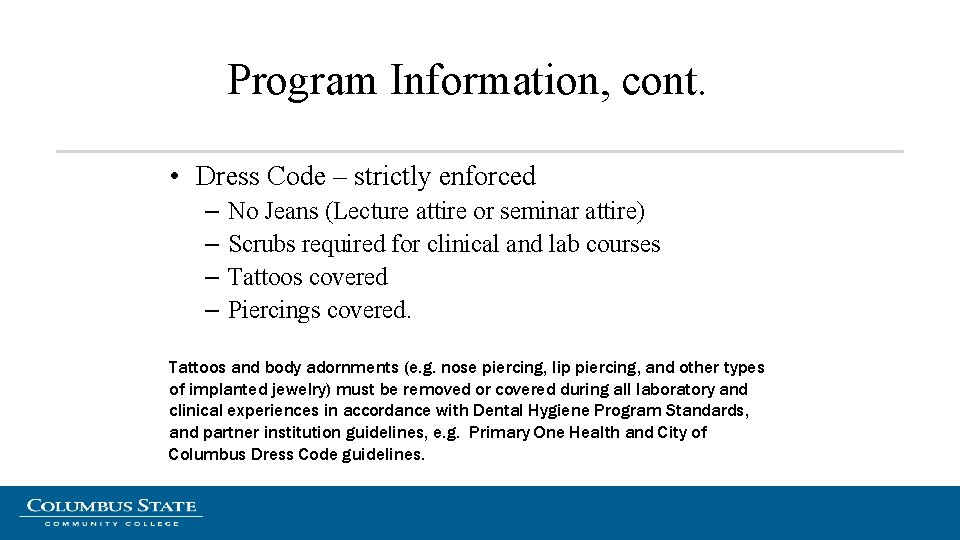 Program Information, cont.

• Dress Code – strictly enforced
– No Jeans (Lecture attire or seminar attire)
– Scrubs required for clinical and lab courses
– Tattoos covered
– Piercings covered.

Tattoos and body adornments (e.g. nose piercing, lip piercing, and other types of implanted jewelry) must be removed or covered during all laboratory and clinical experiences in accordance with Dental Hygiene Program Standards, and partner institution guidelines, e.g. Primary One Health and City of Columbus Dress Code guidelines.

COLUMBUS STATE
COMMUNITY COLLEGE